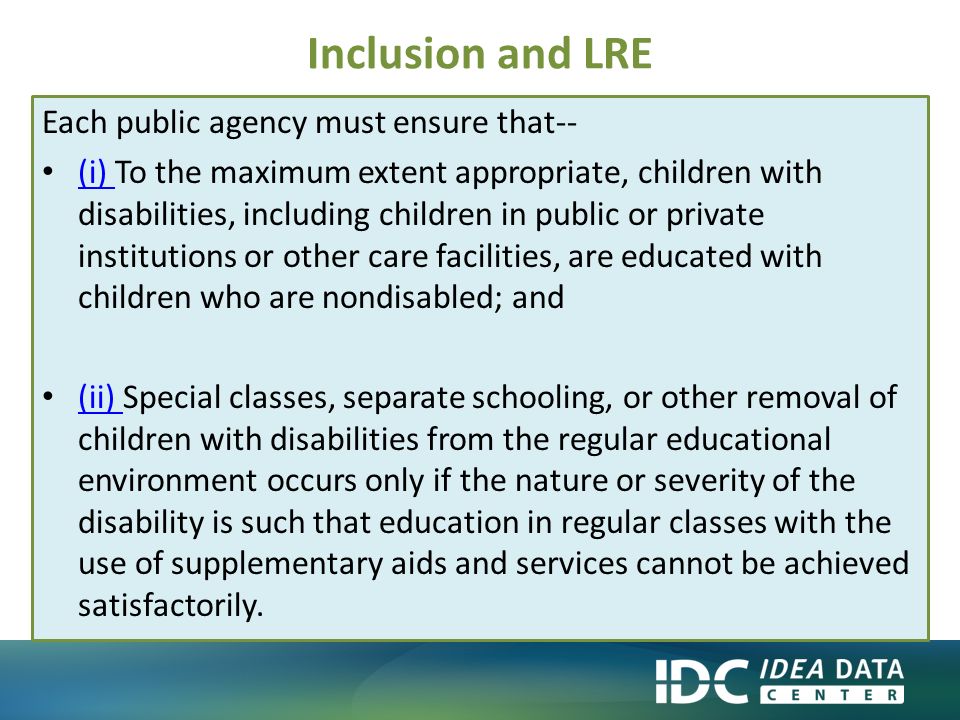 Inclusion and LRE

Each public agency must ensure that--

• (i) To the maximum extent appropriate, children with disabilities, including children in public or private institutions or other care facilities, are educated with children who are nondisabled; and

• (ii) Special classes, separate schooling, or other removal of children with disabilities from the regular educational environment occurs only if the nature or severity of the disability is such that education in regular classes with the use of supplementary aids and services cannot be achieved satisfactorily.

IDC IDEA DATA CENTER